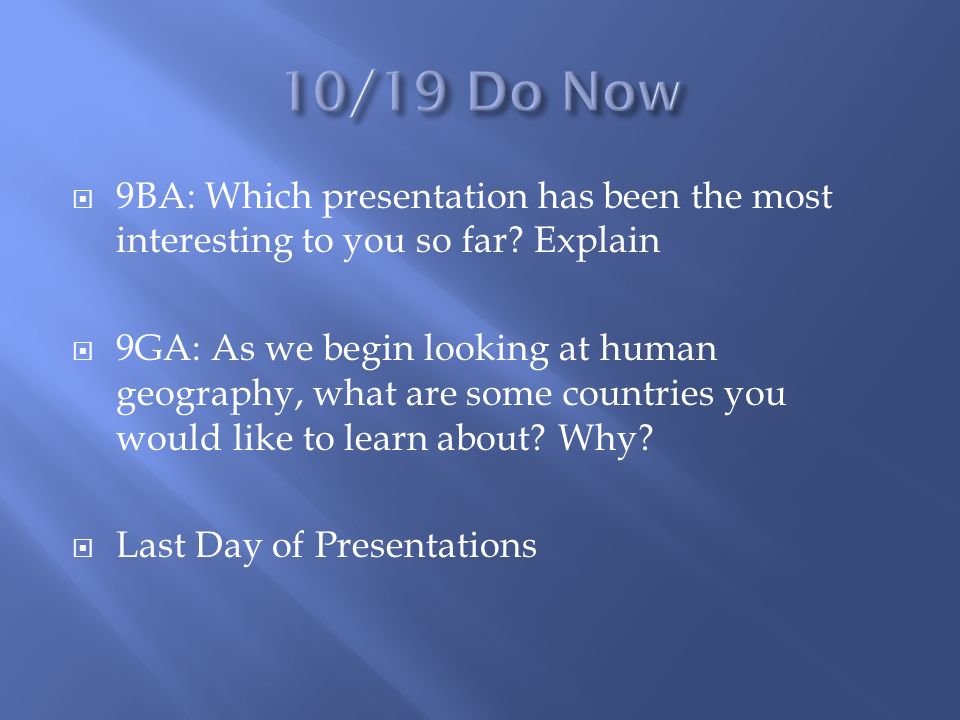 10/19 Do Now

9BA: Which presentation has been the most interesting to you so far? Explain

9GA: As we begin looking at human geography, what are some countries you would like to learn about? Why?

Last Day of Presentations